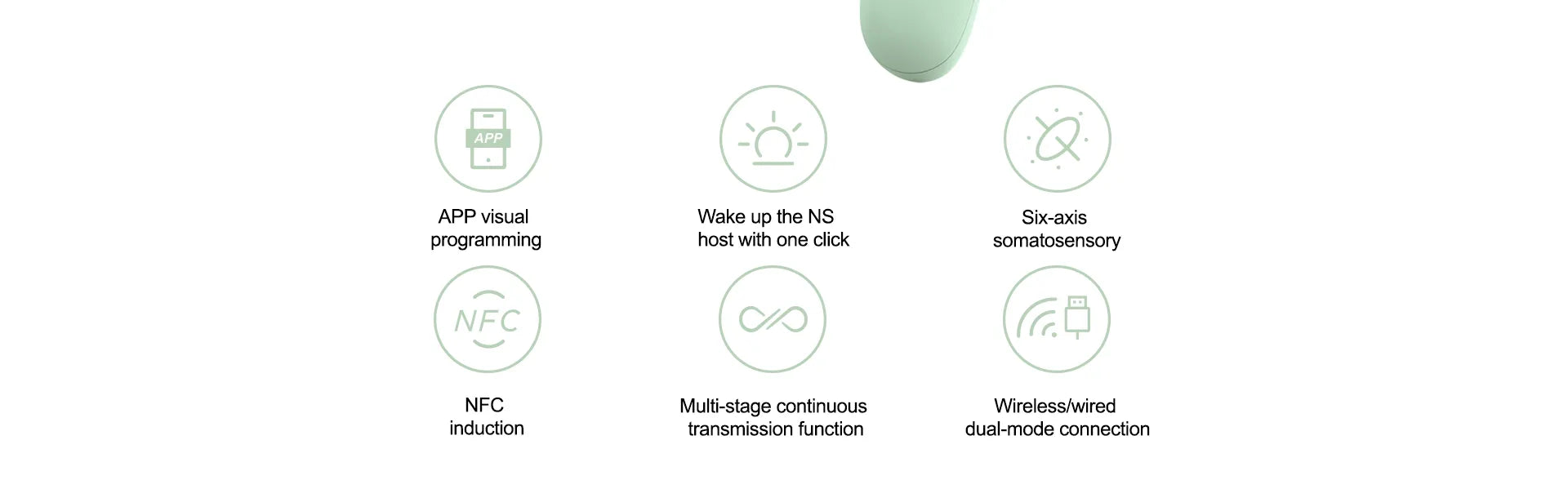 APP

APP visual programming

Wake up the NS host with one click

Six-axis somatosensory

NFC

NFC induction

Multi-stage continuous transmission function

Wireless/wired dual-mode connection